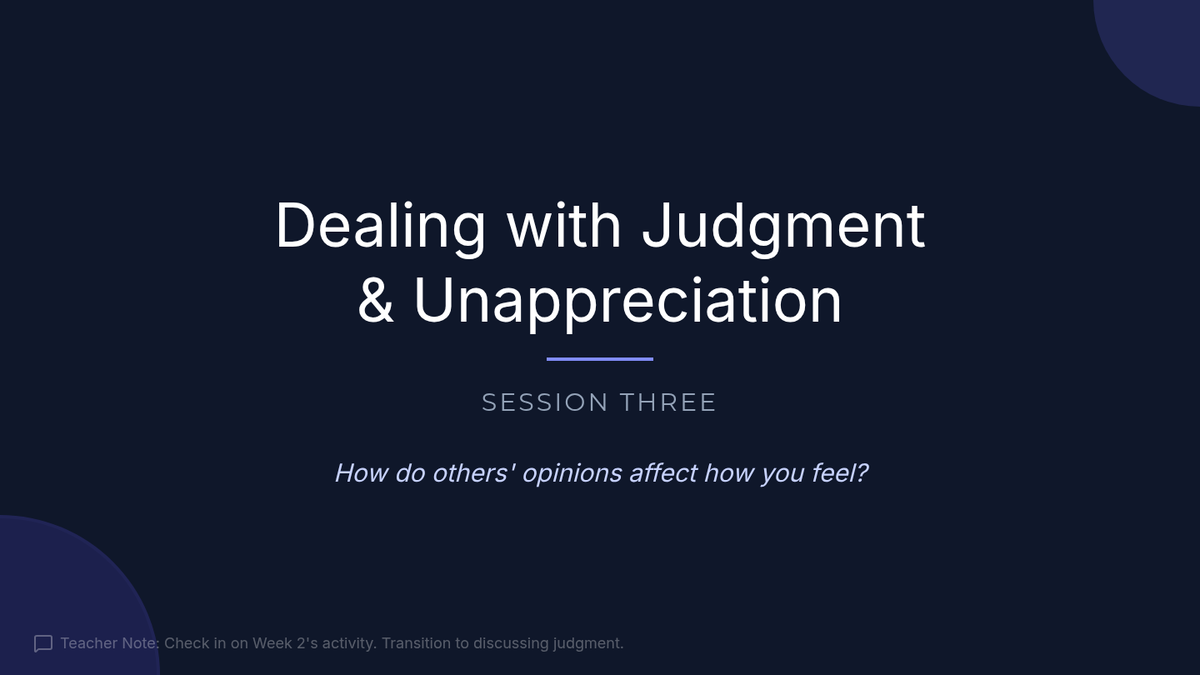 Dealing with Judgment & Unappreciation

SESSION THREE

How do others' opinions affect how you feel?

Teacher Note: Check in on Week 2's activity. Transition to discussing judgment.